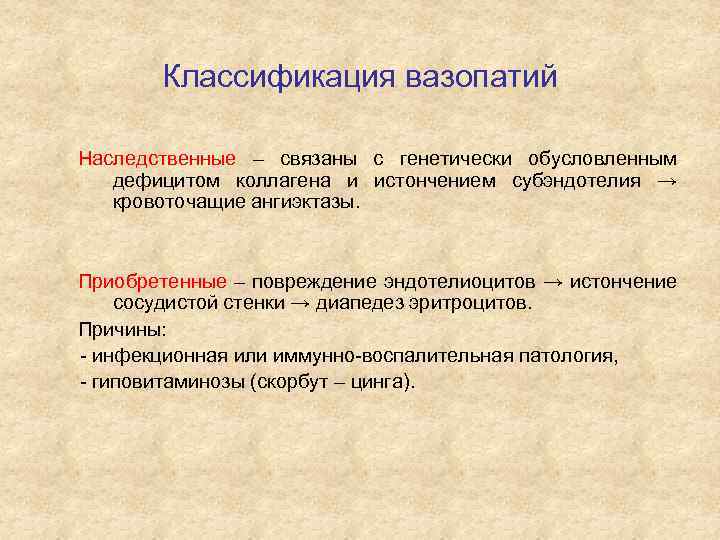 Классификация вазопатий

Наследственные – связаны с генетически обусловленным дефицитом коллагена и истончением субэндотелия → кровоточащие ангиэктазы.

Приобретенные – повреждение эндотелиоцитов → истончение сосудистой стенки → диапедез эритроцитов.

Причины:

- инфекционная или иммунно-воспалительная патология,

- гиповитаминозы (скорбут – цинга).